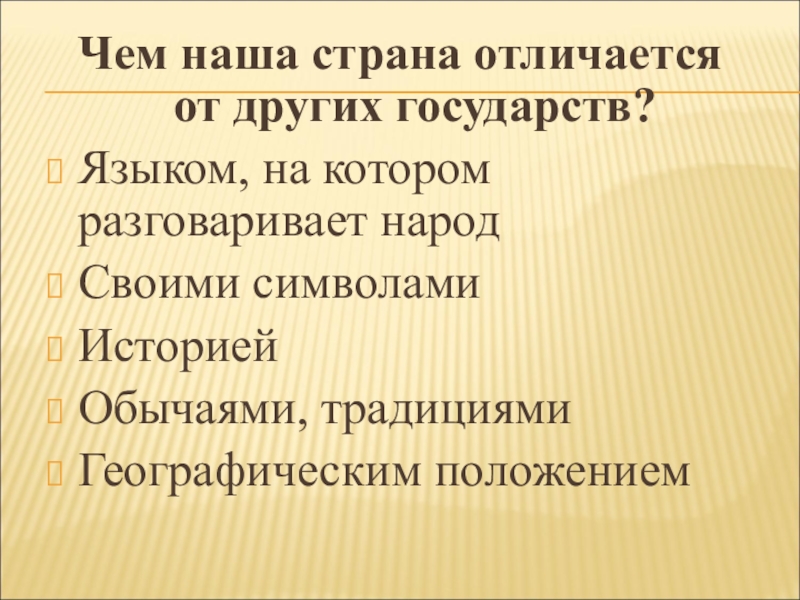 Чем наша страна отличается от других государств?

Языком, на котором разговаривает народ

Своими символами

Историей

Обычаями, традициями

Географическим положением